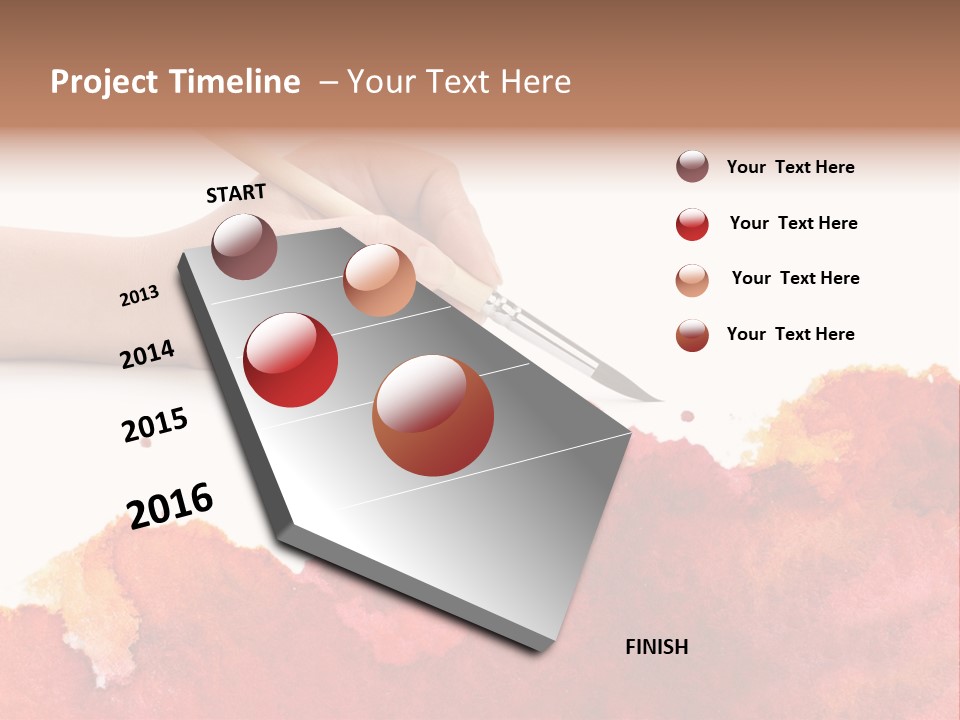 Project Timeline – Your Text Here

START

2013

2014

2015

2016

FINISH

Your Text Here

Your Text Here

Your Text Here

Your Text Here